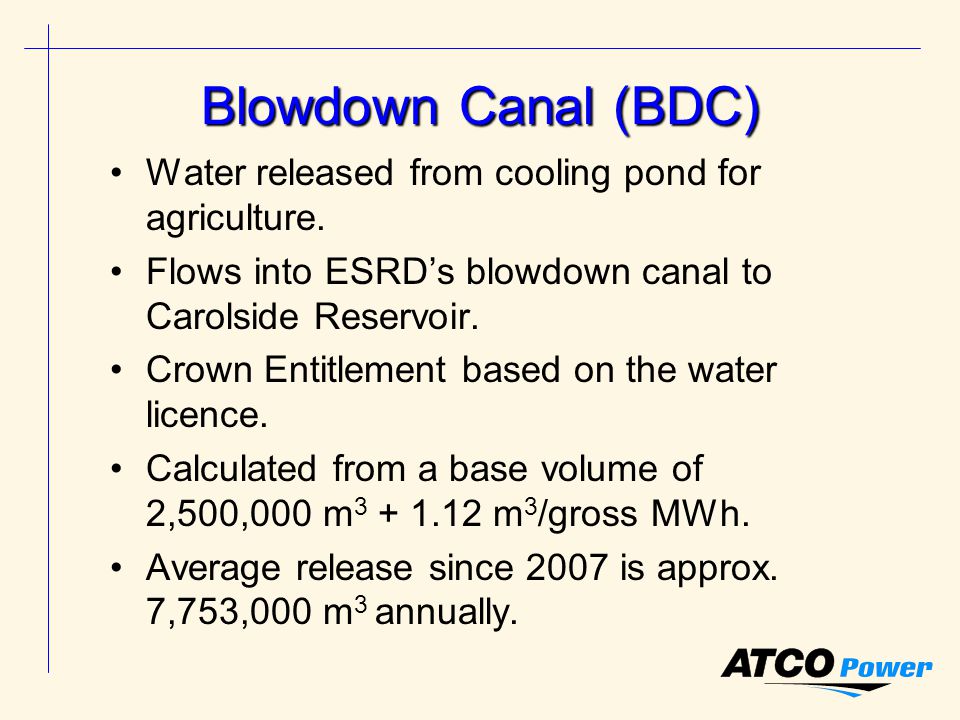 Blowdown Canal (BDC)

• Water released from cooling pond for agriculture.

• Flows into ESRD's blowdown canal to Carolside Reservoir.

• Crown Entitlement based on the water licence.

• Calculated from a base volume of 2,500,000 $m^3$ + 1.12 $m^3$/gross MWh.

• Average release since 2007 is approx. 7,753,000 $m^3$ annually.

ATCO Power